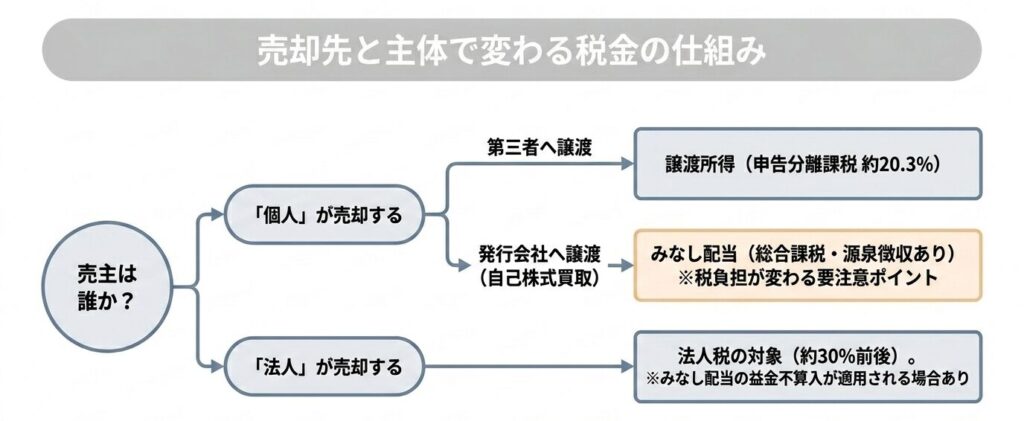 売却先と主体で変わる税金の仕組み

売主は誰か？

「個人」が売却する

第三者へ譲渡

譲渡所得（申告分離課税 約20.3%）

発行会社へ譲渡（自己株式買取）

みなし配当（総合課税・源泉徴収あり）
※税負担が変わる要注意ポイント

「法人」が売却する

法人税の対象（約30%前後）。
※みなし配当の益金不算入が適用される場合あり